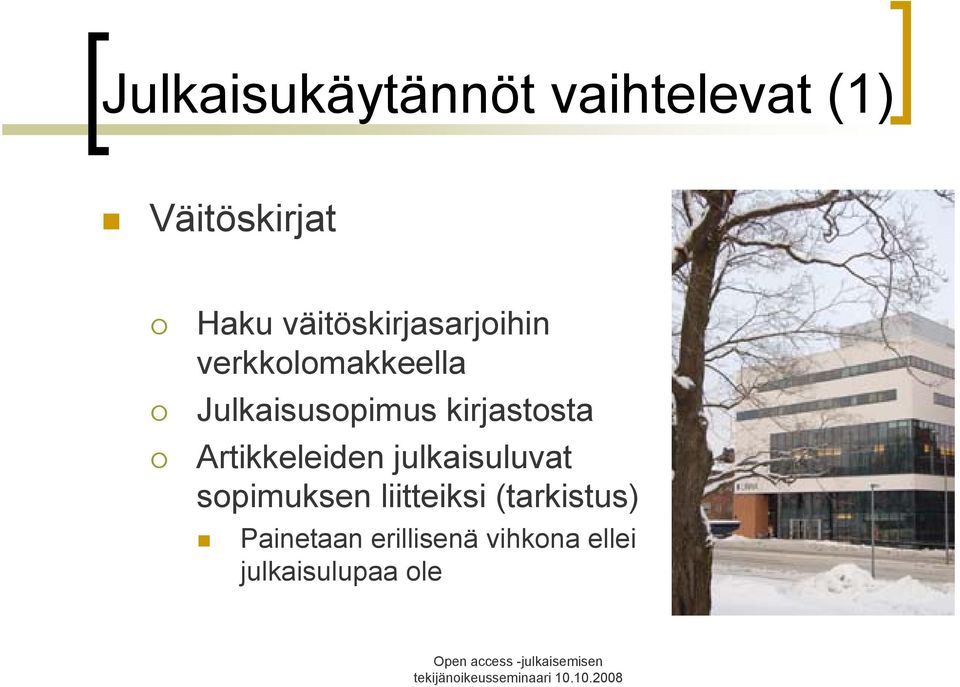 Julkaisukäytännöt vaihtelevat (1)

Väitöskirjat

Haku väitöskirjasarjoihin verkkolomakkeella

Julkaisusopimus kirjastosta

Artikkeleiden julkaisuluvat sopimuksen liitteiksi (tarkistus)

Painetaan erillisenä vihkona ellei julkaisulupaa ole

Open access -julkaisemisen tekijänoikeusseminaari 10.10.2008